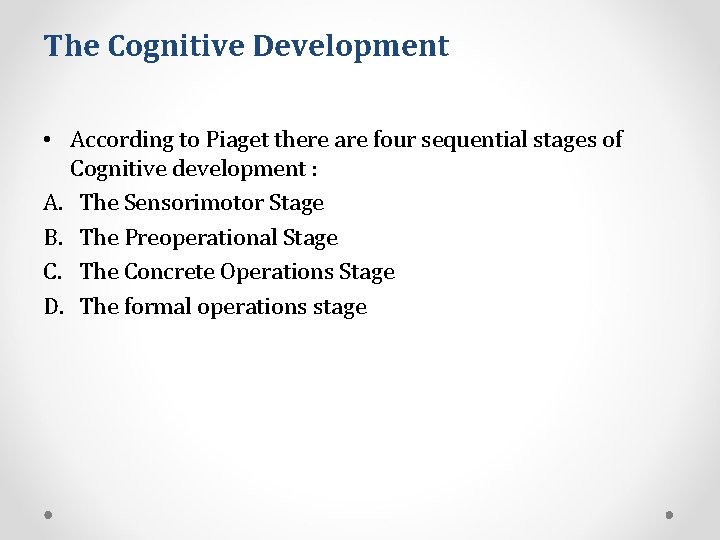 The Cognitive Development

• According to Piaget there are four sequential stages of Cognitive development :

A. The Sensorimotor Stage
B. The Preoperational Stage
C. The Concrete Operations Stage
D. The formal operations stage